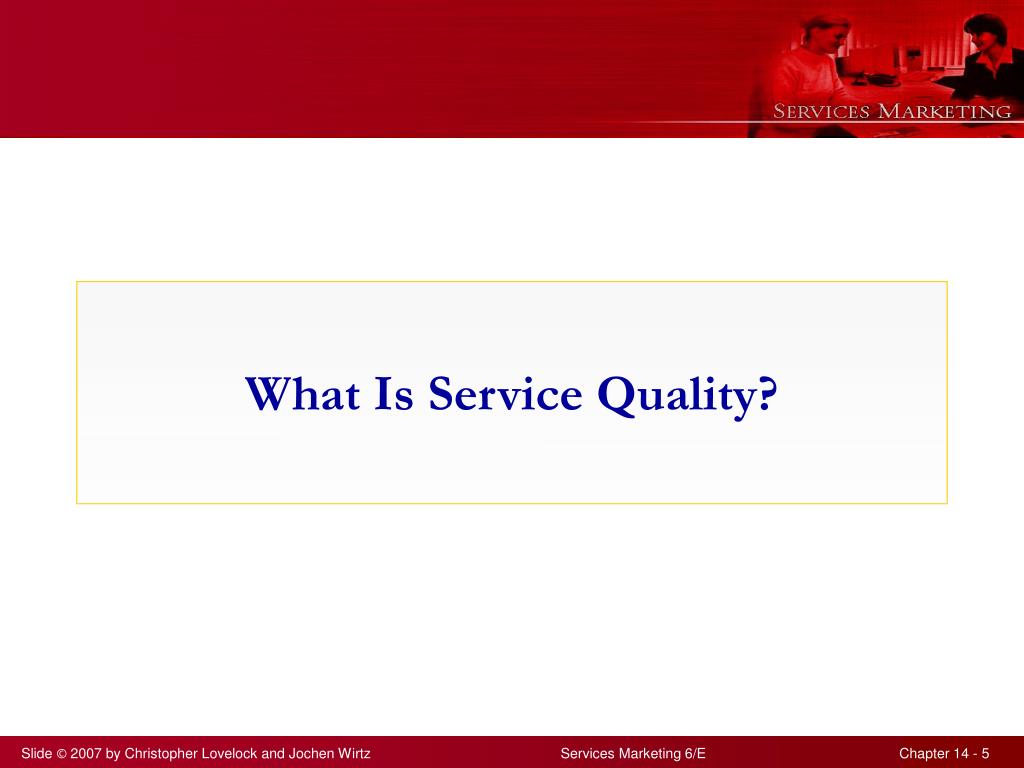 SERVICES MARKETING

What Is Service Quality?

Slide © 2007 by Christopher Lovelock and Jochen Wirtz

Services Marketing 6/E

Chapter 14 - 5